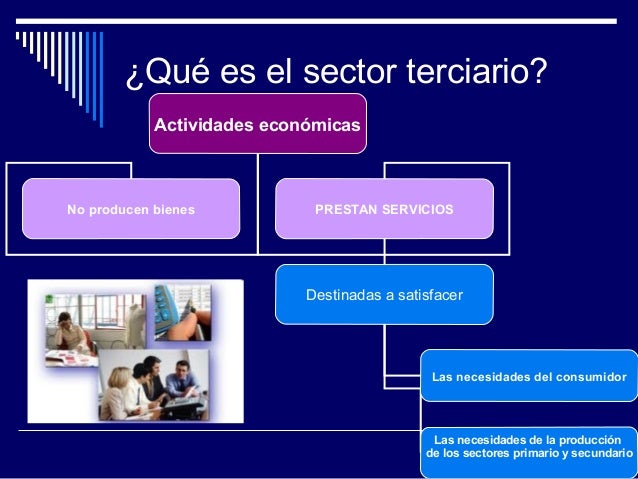 ¿Qué es el sector terciario?

Actividades económicas

No producen bienes

PRESTAN SERVICIOS

Destinadas a satisfacer

Las necesidades del consumidor

Las necesidades de la producción de los sectores primario y secundario